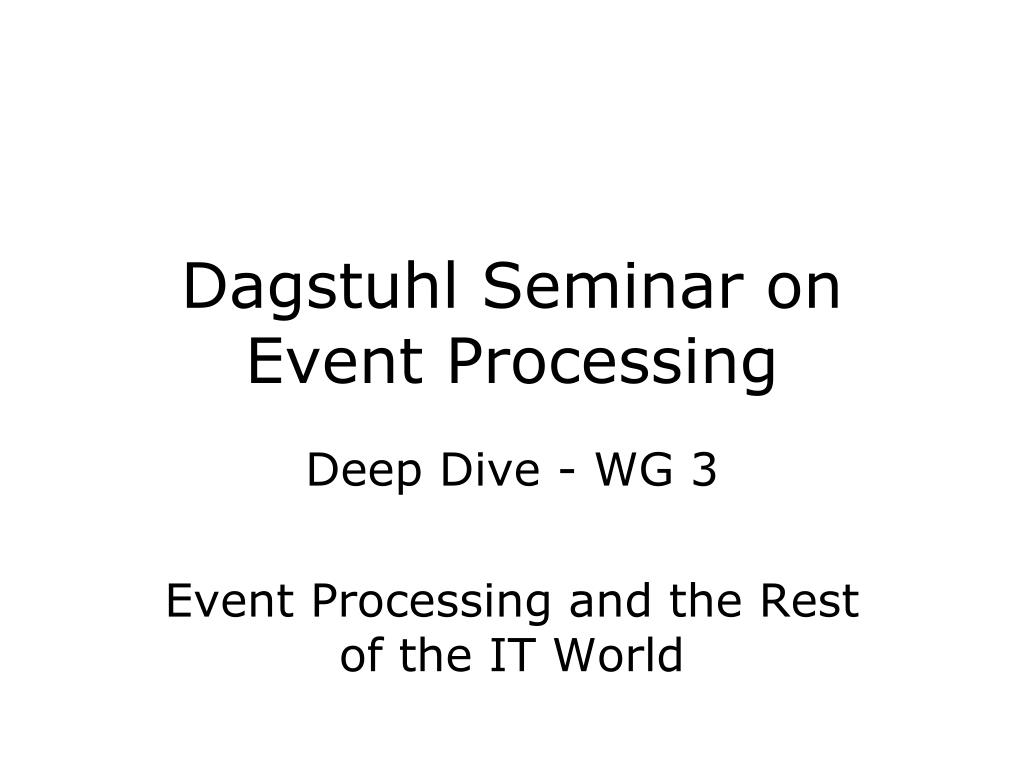 Dagstuhl Seminar on Event Processing

Deep Dive - WG 3

Event Processing and the Rest of the IT World